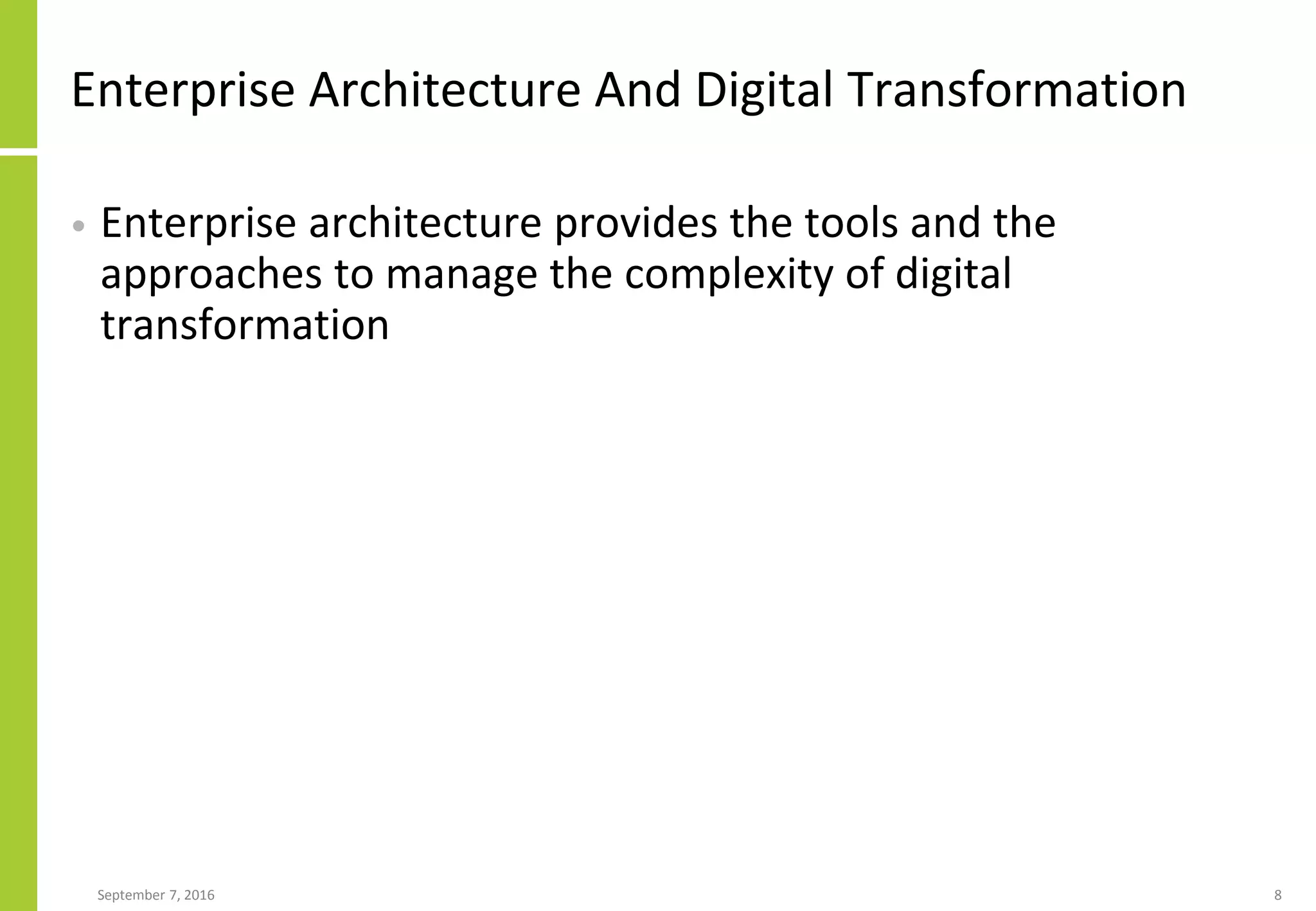 Enterprise Architecture And Digital Transformation

• Enterprise architecture provides the tools and the approaches to manage the complexity of digital transformation

September 7, 2016

8